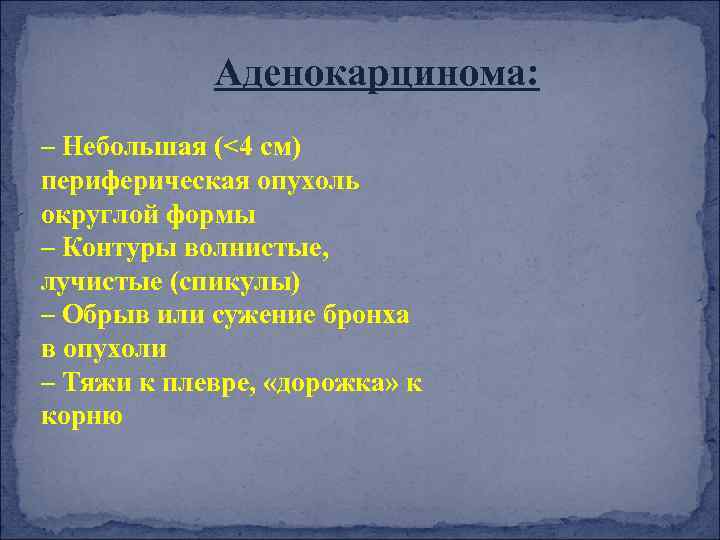 Аденокарцинома:

– Небольшая (<4 см) периферическая опухоль округлой формы
– Контуры волнистые, лучистые (спикулы)
– Обрыв или сужение бронха в опухоли
– Тяжи к плевре, «дорожка» к корню